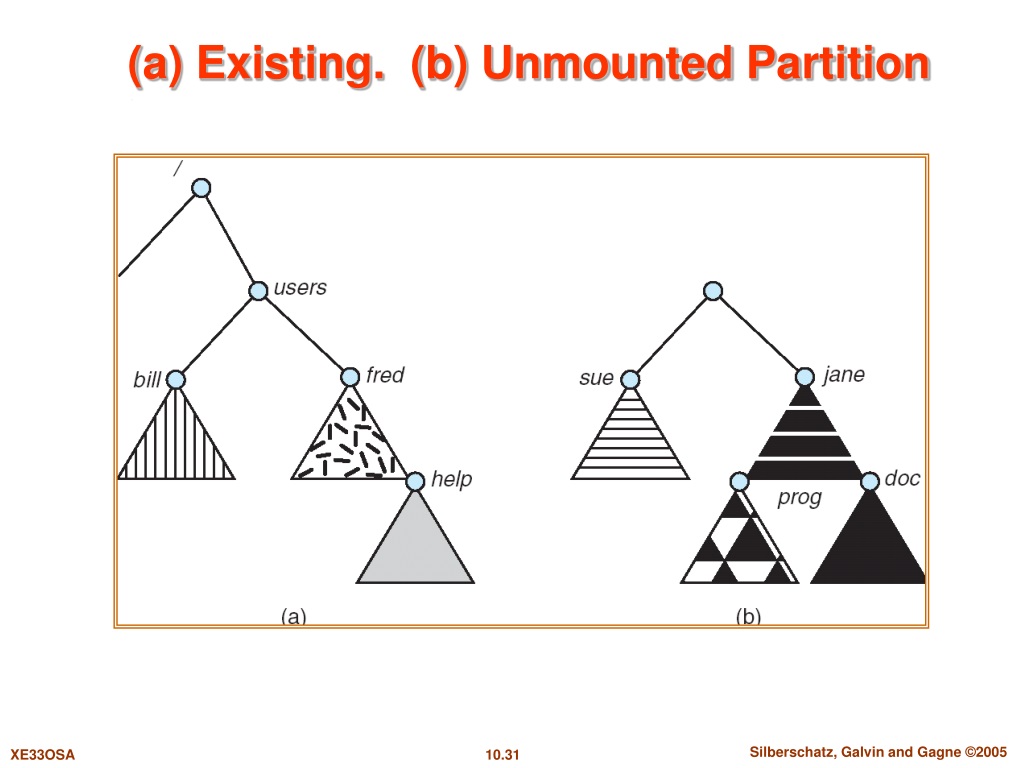 (a) Existing. (b) Unmounted Partition

/

users

bill

fred

help

(a)

sue

jane

prog

doc

(b)

XE33OSA

10.31

Silberschatz, Galvin and Gagne ©2005